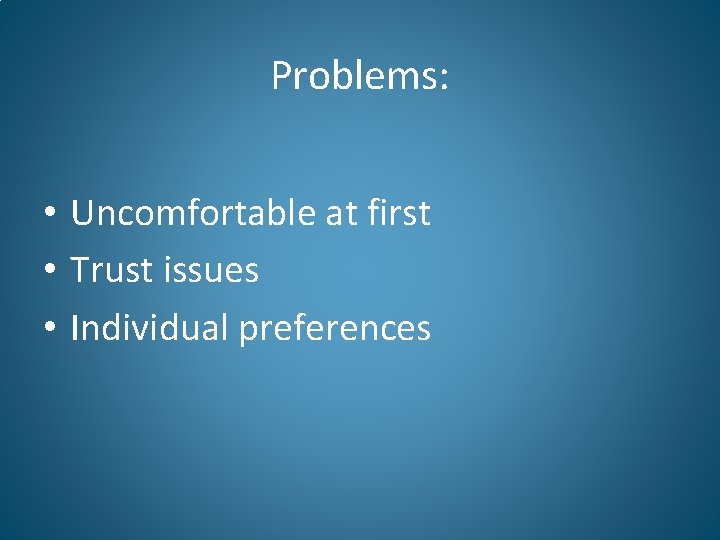 Problems:

• Uncomfortable at first
• Trust issues
• Individual preferences